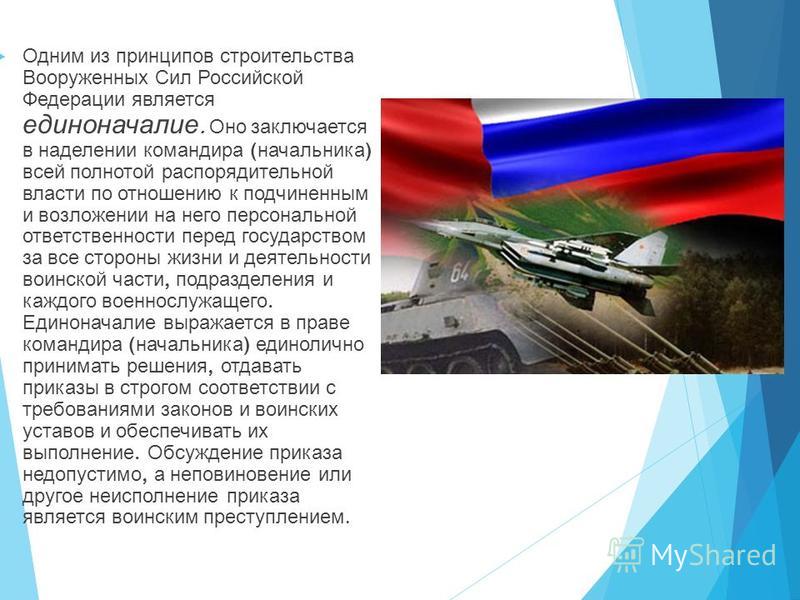 Одним из принципов строительства Вооруженных Сил Российской Федерации является единоначалие. Оно заключается в наделении командира (начальника) всей полнотой распорядительной власти по отношению к подчиненным и возложении на него персональной ответственности перед государством за все стороны жизни и деятельности воинской части, подразделения и каждого военнослужащего. Единоначалие выражается в праве командира (начальника) единолично принимать решения, отдавать приказы в строгом соответствии с требованиями законов и воинских уставов и обеспечивать их выполнение. Обсуждение приказа недопустимо, а неповиновение или другое неисполнение приказа является воинским преступлением.

64

MyShared